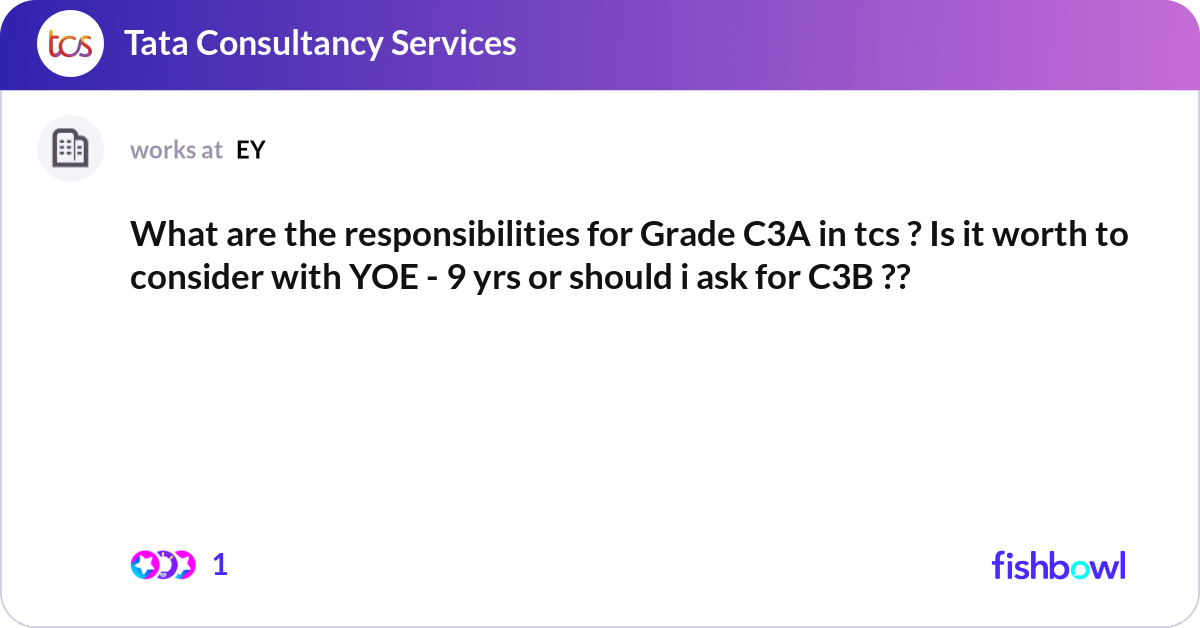 tcs Tata Consultancy Services

works at EY

What are the responsibilities for Grade C3A in tcs ? Is it worth to consider with YOE - 9 yrs or should i ask for C3B ??

1

fishbowl